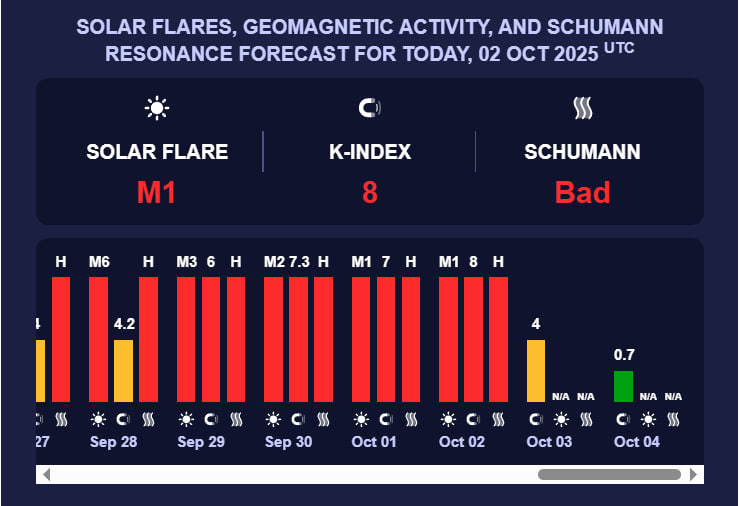 SOLAR FLARES, GEOMAGNETIC ACTIVITY, AND SCHUMANN RESONANCE FORECAST FOR TODAY, 02 OCT 2025 UTC

SOLAR FLARE
M1

K-INDEX
8

SCHUMANN
Bad

4 H
27

M6 4.2 H
Sep 28

M3 6 H
Sep 29

M2 7.3 H
Sep 30

M1 7 H
Oct 01

M1 8 H
Oct 02

4 N/A N/A
Oct 03

0.7 N/A N/A
Oct 04